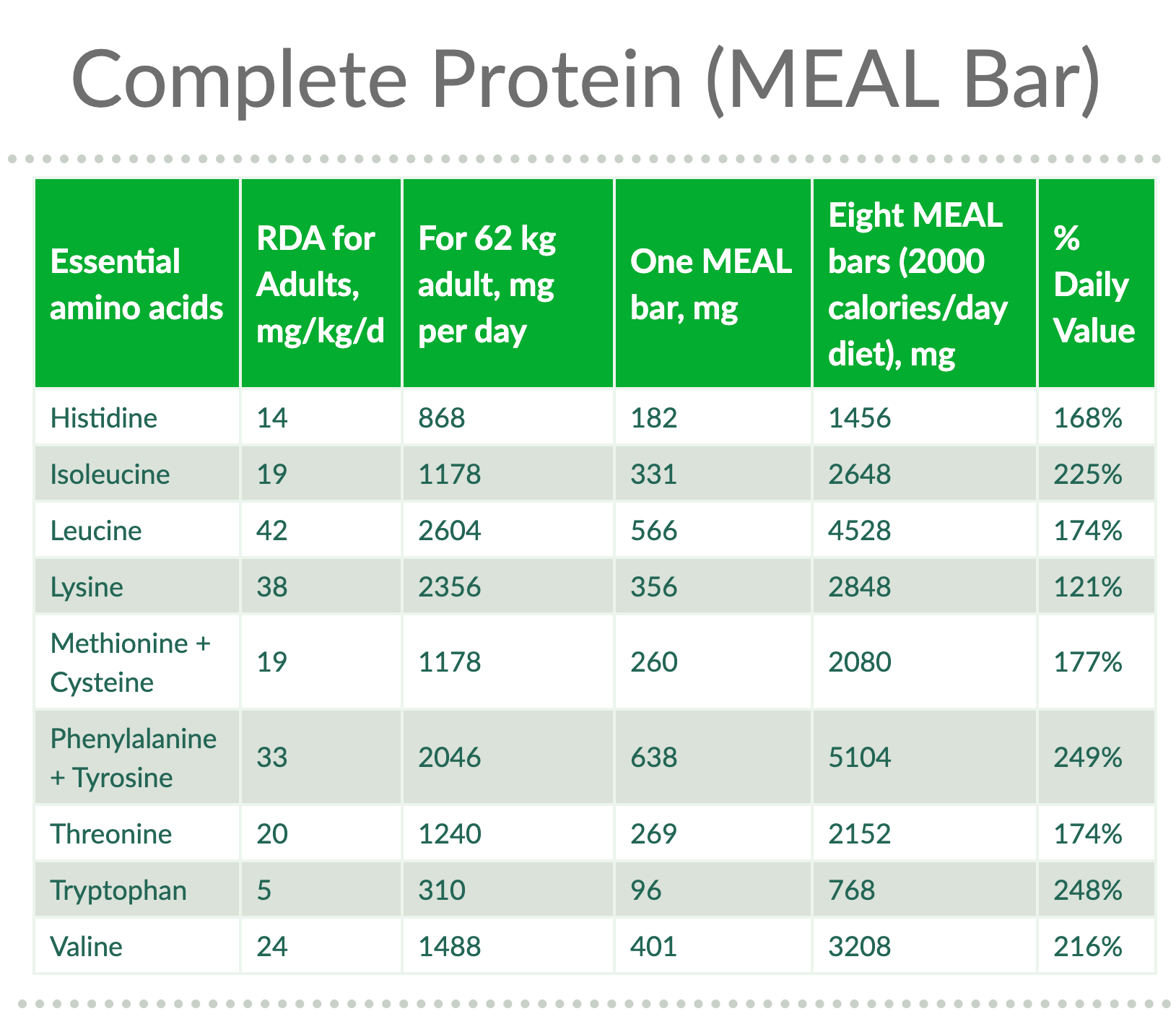 Complete Protein (MEAL Bar)

| Essential amino acids | RDA for Adults, mg/kg/d | For 62 kg adult, mg per day | One MEAL bar, mg | Eight MEAL bars (2000 calories/day diet), mg | % Daily Value |
|---|---|---|---|---|---|
| Histidine | 14 | 868 | 182 | 1456 | 168% |
| Isoleucine | 19 | 1178 | 331 | 2648 | 225% |
| Leucine | 42 | 2604 | 566 | 4528 | 174% |
| Lysine | 38 | 2356 | 356 | 2848 | 121% |
| Methionine + Cysteine | 19 | 1178 | 260 | 2080 | 177% |
| Phenylalanine + Tyrosine | 33 | 2046 | 638 | 5104 | 249% |
| Threonine | 20 | 1240 | 269 | 2152 | 174% |
| Tryptophan | 5 | 310 | 96 | 768 | 248% |
| Valine | 24 | 1488 | 401 | 3208 | 216% |